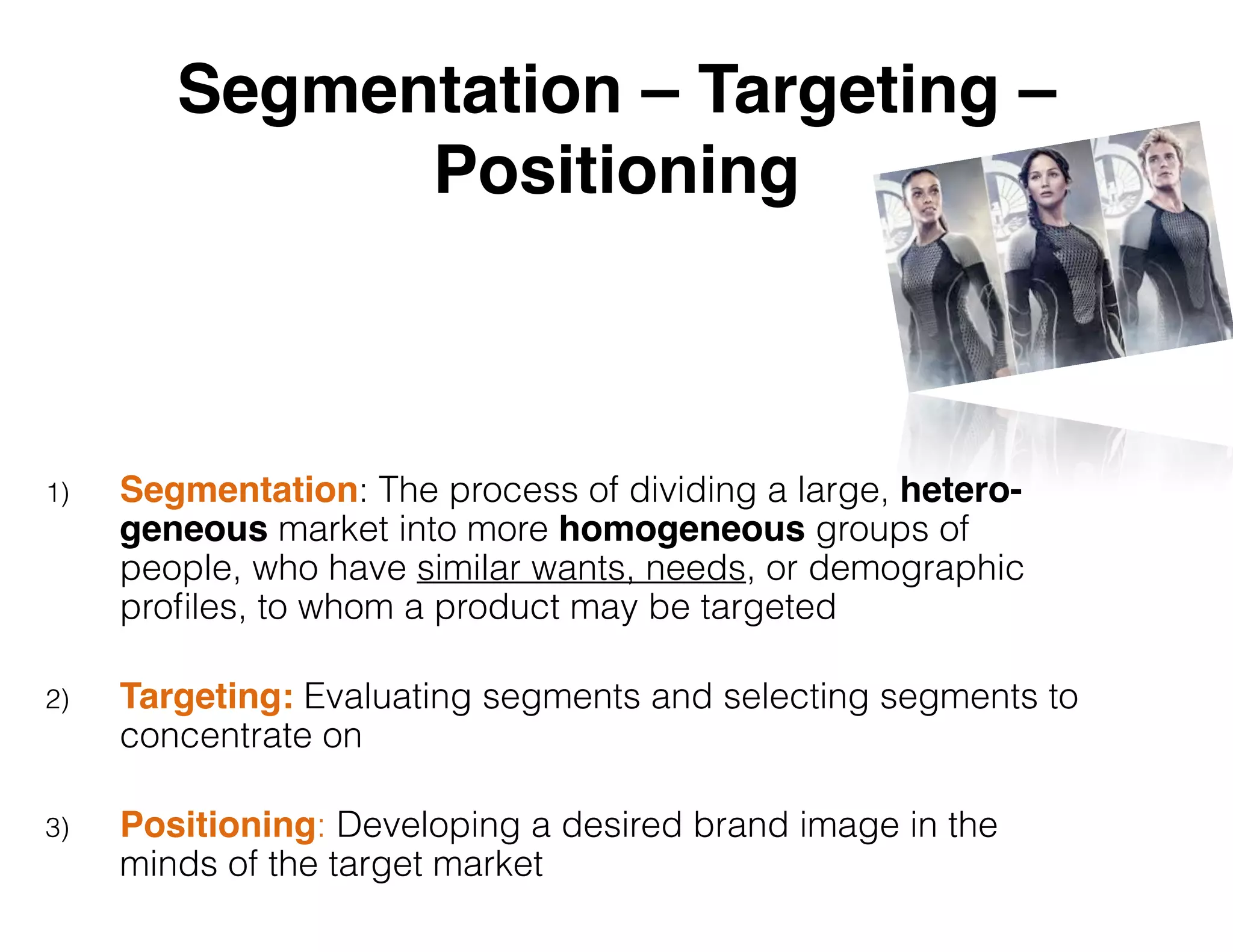 Segmentation – Targeting – Positioning

1) Segmentation: The process of dividing a large, heterogeneous market into more homogeneous groups of people, who have similar wants, needs, or demographic profiles, to whom a product may be targeted

2) Targeting: Evaluating segments and selecting segments to concentrate on

3) Positioning: Developing a desired brand image in the minds of the target market